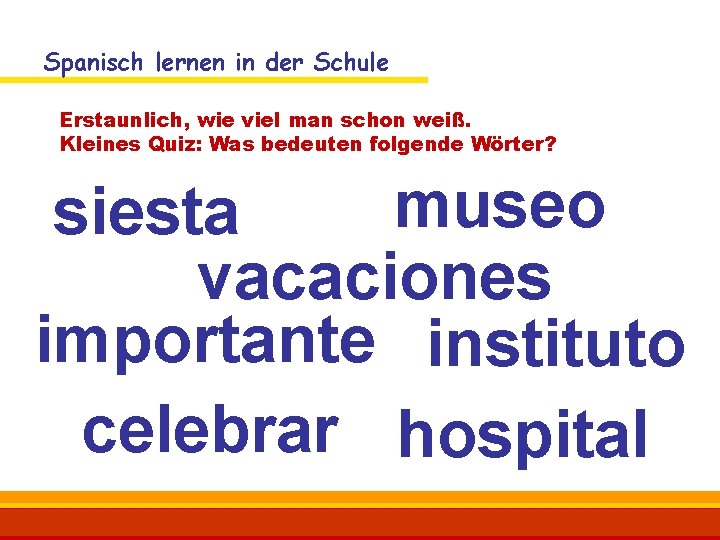 Spanisch lernen in der Schule

Erstaunlich, wie viel man schon weiß.
Kleines Quiz: Was bedeuten folgende Wörter?

siesta museo
vacaciones
importante instituto
celebrar hospital